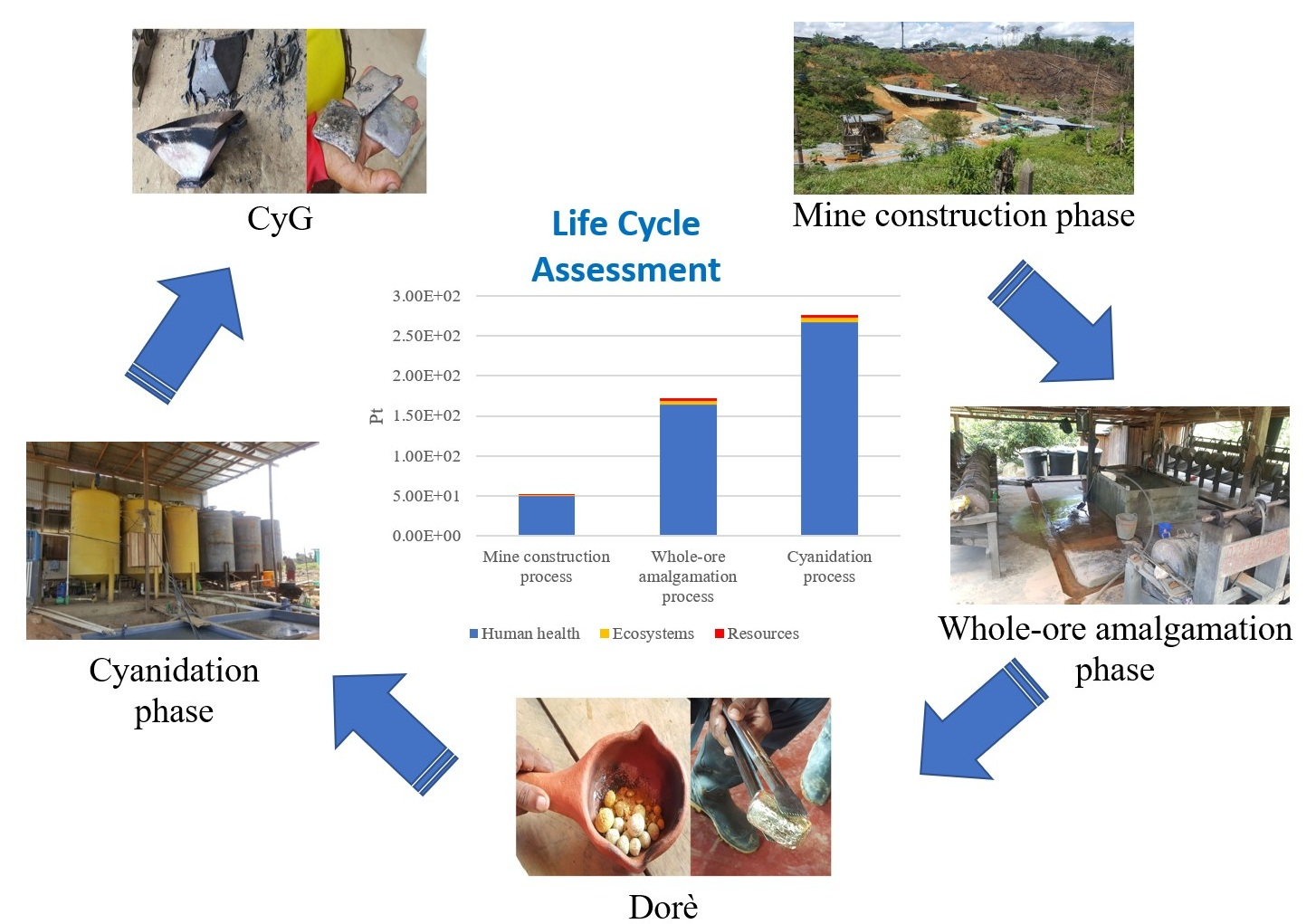 CyG

Life Cycle Assessment

Mine construction phase

3.00E+02
2.50E+02
2.00E+02
1.50E+02
1.00E+02
5.00E+01
0.00E+00

Pt

Mine construction process

Whole-ore amalgamation process

Cyanidation process

Human health
Ecosystems
Resources

Whole-ore amalgamation phase

Cyanidation phase

Dorè